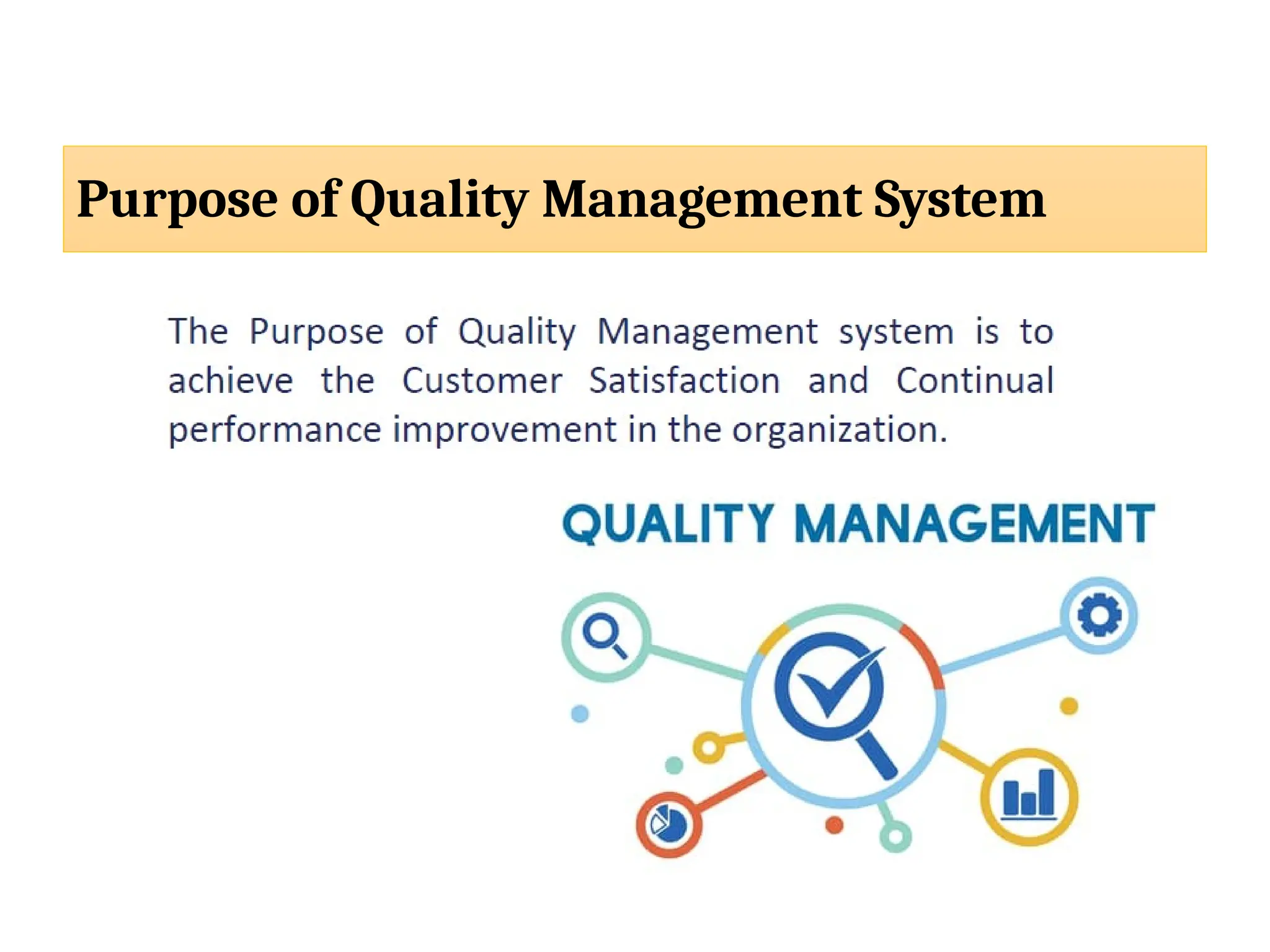 Purpose of Quality Management System

The Purpose of Quality Management system is to achieve the Customer Satisfaction and Continual performance improvement in the organization.

QUALITY MANAGEMENT